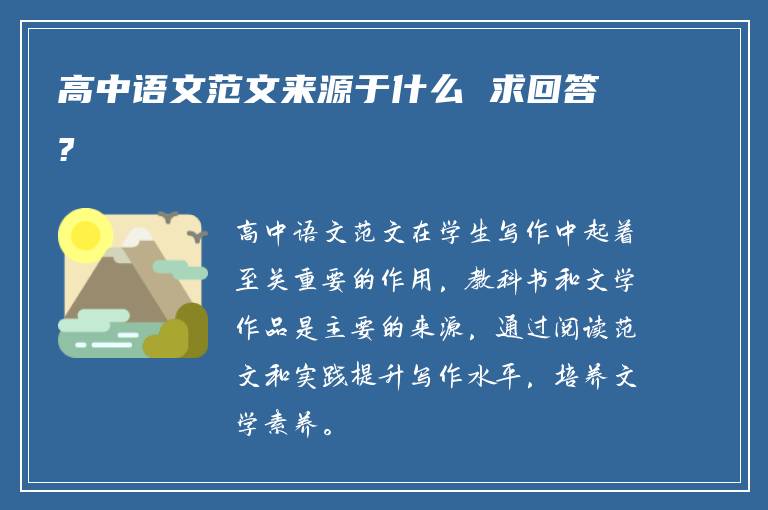 高中语文范文来源于什么 求回答?

高中语文范文在学生写作中起着至关重要的作用，教科书和文学作品是主要的来源，通过阅读范文和实践提升写作水平，培养文学素养。